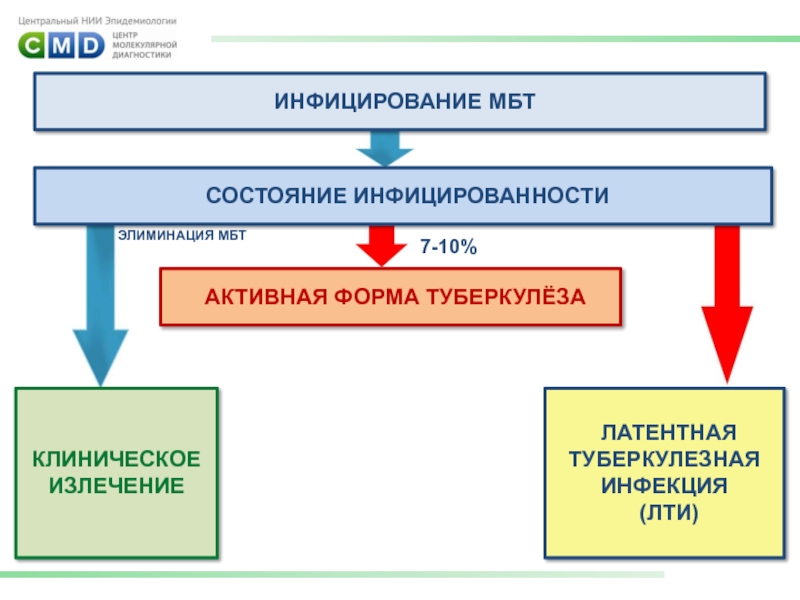 Центральный НИИ Эпидемиологии
CMD ЦЕНТР МОЛЕКУЛЯРНОЙ ДИАГНОСТИКИ

ИНФИЦИРОВАНИЕ МБТ

СОСТОЯНИЕ ИНФИЦИРОВАННОСТИ

ЭЛИМИНАЦИЯ МБТ

7-10%

АКТИВНАЯ ФОРМА ТУБЕРКУЛЁЗА

КЛИНИЧЕСКОЕ ИЗЛЕЧЕНИЕ

ЛАТЕНТНАЯ ТУБЕРКУЛЕЗНАЯ ИНФЕКЦИЯ (ЛТИ)